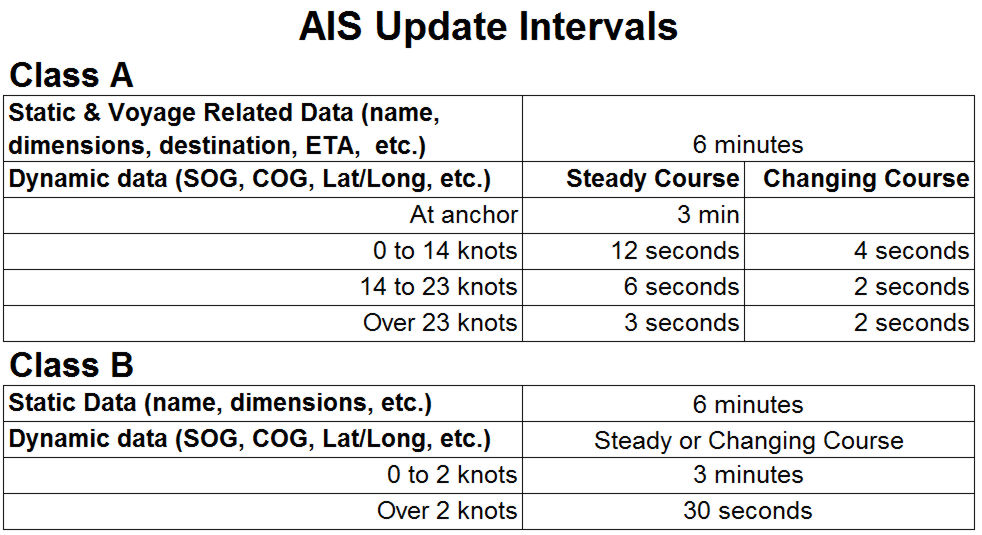 AIS Update Intervals

Class A

| Static & Voyage Related Data (name, dimensions, destination, ETA, etc.) | 6 minutes | |
|---|---|---|
| Dynamic data (SOG, COG, Lat/Long, etc.) | Steady Course | Changing Course |
| At anchor | 3 min | |
| 0 to 14 knots | 12 seconds | 4 seconds |
| 14 to 23 knots | 6 seconds | 2 seconds |
| Over 23 knots | 3 seconds | 2 seconds |

Class B

| Static Data (name, dimensions, etc.) | 6 minutes |
|---|---|
| Dynamic data (SOG, COG, Lat/Long, etc.) | Steady or Changing Course |
| 0 to 2 knots | 3 minutes |
| Over 2 knots | 30 seconds |